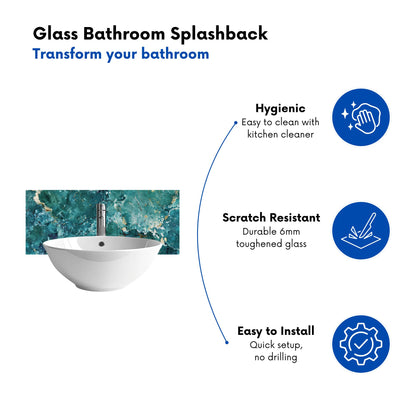 Glass Bathroom Splashback
Transform your bathroom

Hygienic
Easy to clean with kitchen cleaner

Scratch Resistant
Durable 6mm toughened glass

Easy to Install
Quick setup, no drilling